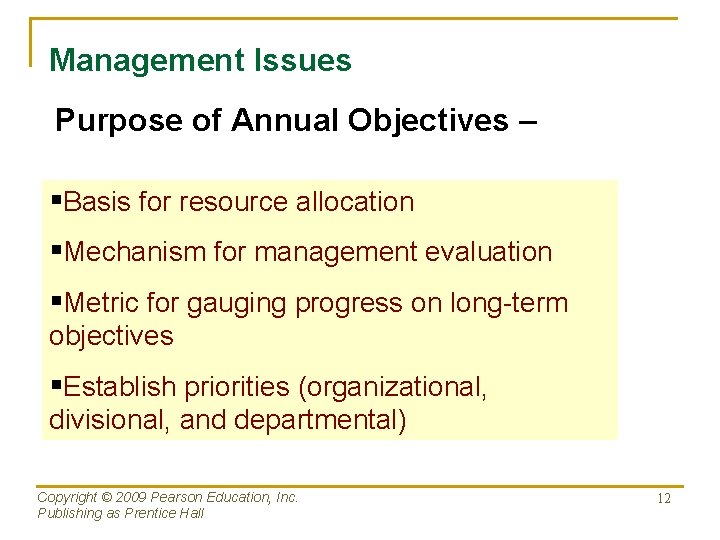 Management Issues

Purpose of Annual Objectives –

▪Basis for resource allocation

▪Mechanism for management evaluation

▪Metric for gauging progress on long-term objectives

▪Establish priorities (organizational, divisional, and departmental)

Copyright © 2009 Pearson Education, Inc.
Publishing as Prentice Hall

12